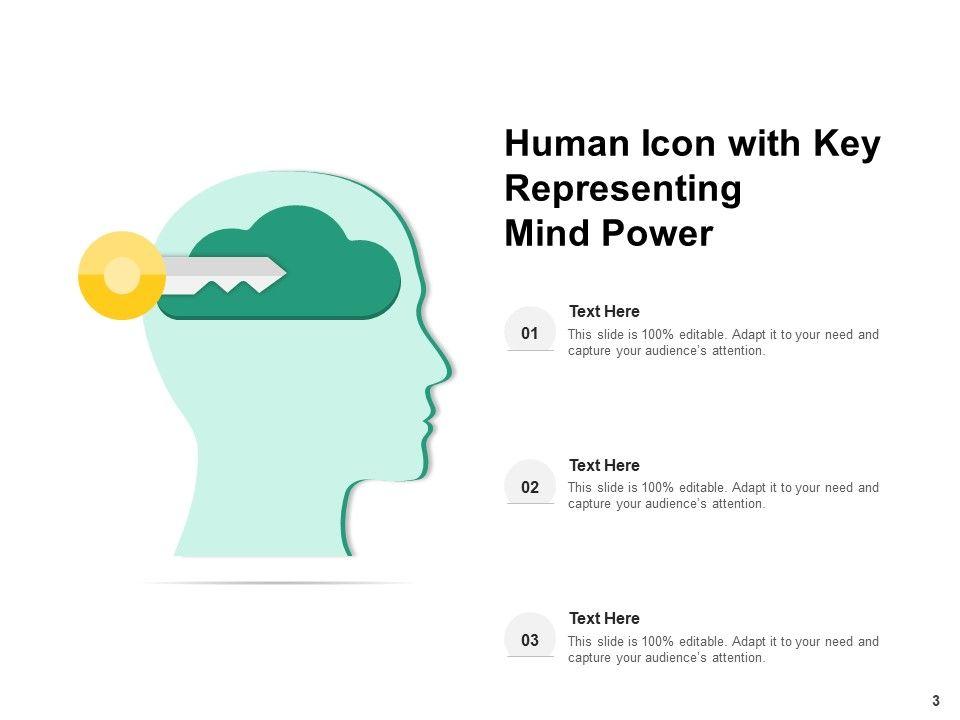 Human Icon with Key Representing Mind Power

01

Text Here

This slide is 100% editable. Adapt it to your need and capture your audience's attention.

02

Text Here

This slide is 100% editable. Adapt it to your need and capture your audience's attention.

03

Text Here

This slide is 100% editable. Adapt it to your need and capture your audience's attention.

3